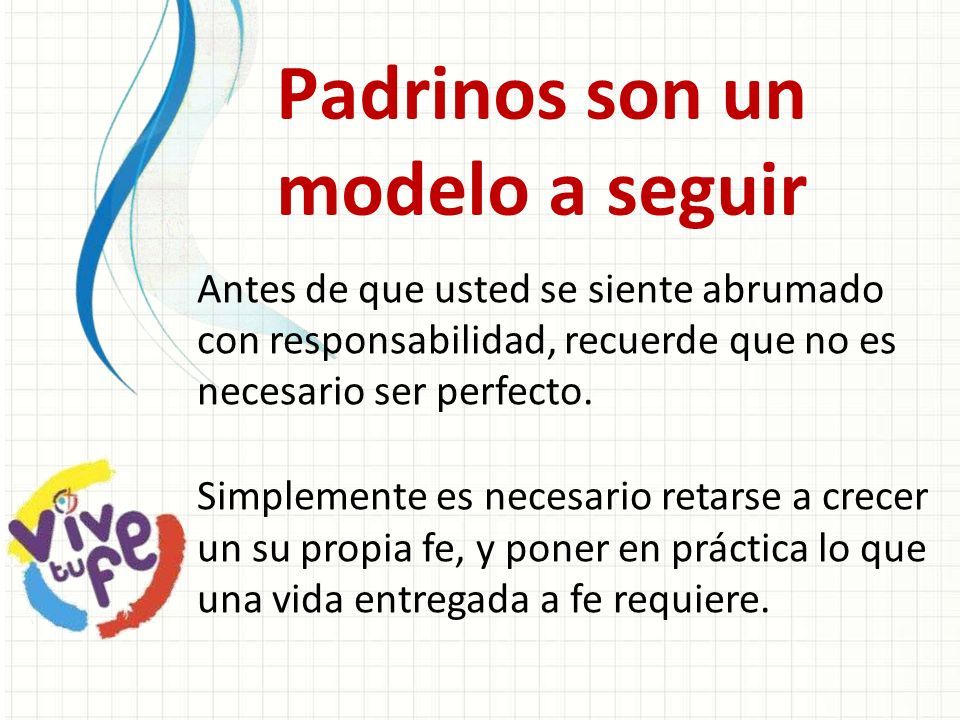 Padrinos son un modelo a seguir

Antes de que usted se siente abrumado con responsabilidad, recuerde que no es necesario ser perfecto.

Simplemente es necesario retarse a crecer un su propia fe, y poner en práctica lo que una vida entregada a fe requiere.

Vive tu fe